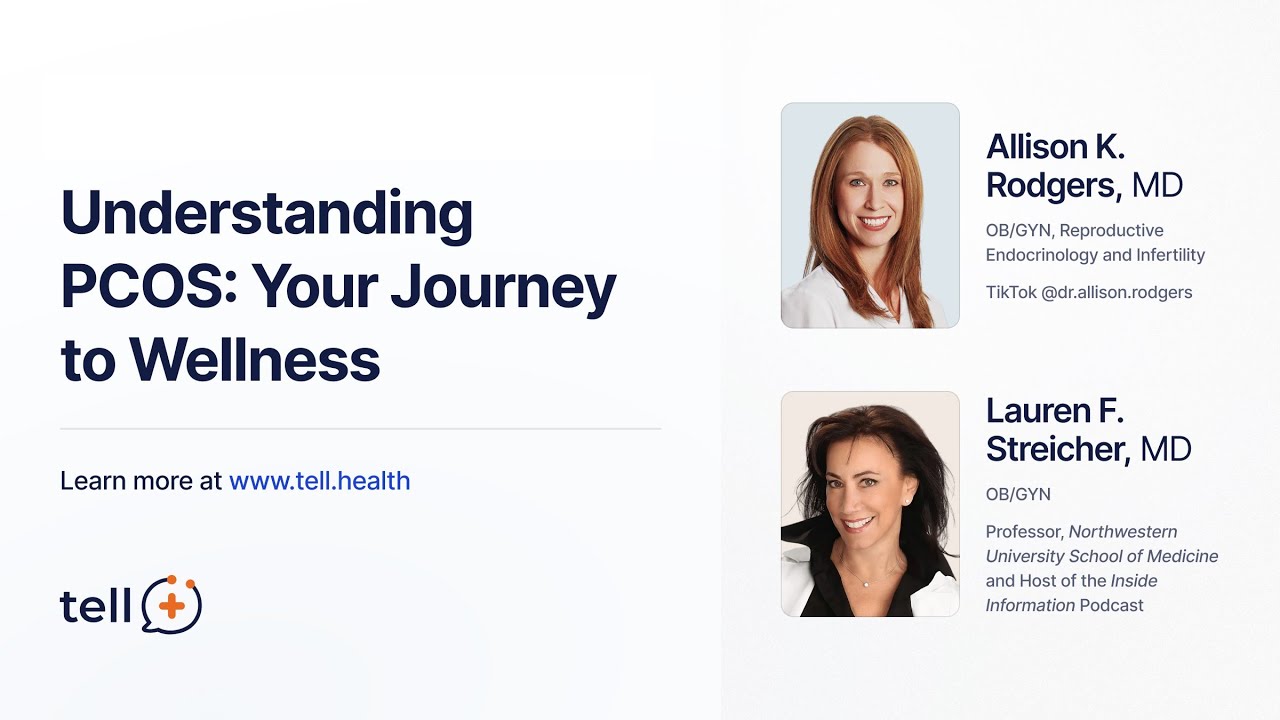 Understanding PCOS: Your Journey to Wellness

Learn more at www.tell.health

tell

Allison K. Rodgers, MD

OB/GYN, Reproductive Endocrinology and Infertility

TikTok @dr.allison.rodgers

Lauren F. Streicher, MD

OB/GYN

Professor, Northwestern University School of Medicine and Host of the Inside Information Podcast